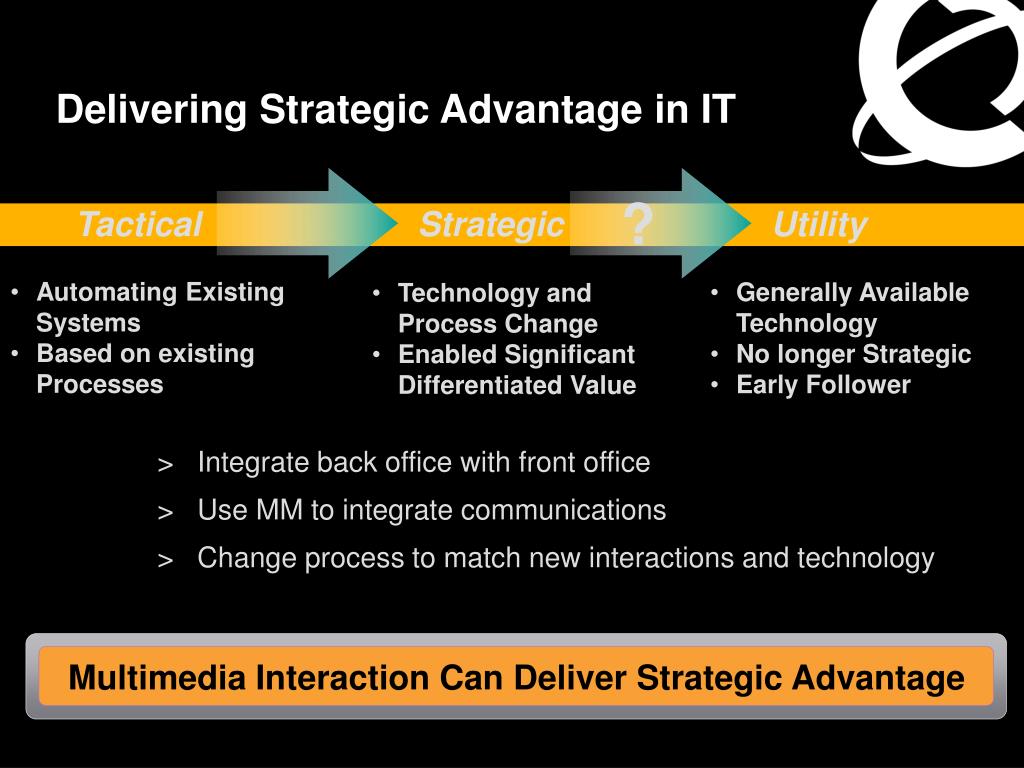 Delivering Strategic Advantage in IT

Tactical

Strategic

?

Utility

• Automating Existing Systems
• Based on existing Processes

• Technology and Process Change
• Enabled Significant Differentiated Value

• Generally Available Technology
• No longer Strategic
• Early Follower

> Integrate back office with front office

> Use MM to integrate communications

> Change process to match new interactions and technology

Multimedia Interaction Can Deliver Strategic Advantage